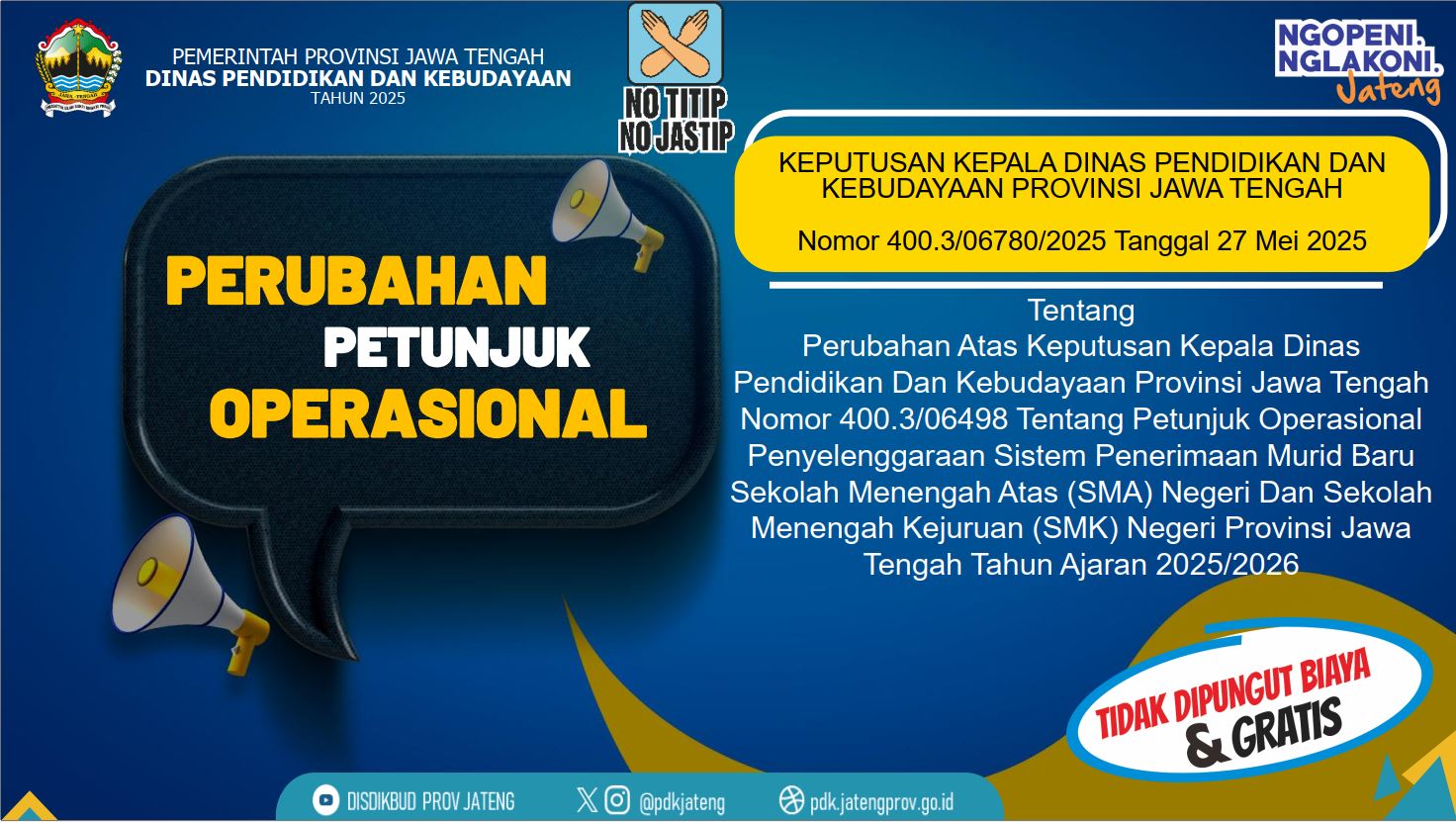 PEMERINTAH PROVINSI JAWA TENGAH
DINAS PENDIDIKAN DAN KEBUDAYAAN
TAHUN 2025

NO TITIP
NO JASTIP

NGOPENI.
NGLAKONI.
Jateng

PERUBAHAN
PETUNJUK
OPERASIONAL

KEPUTUSAN KEPALA DINAS PENDIDIKAN DAN KEBUDAYAAN PROVINSI JAWA TENGAH

Nomor 400.3/06780/2025 Tanggal 27 Mei 2025

Tentang
Perubahan Atas Keputusan Kepala Dinas Pendidikan Dan Kebudayaan Provinsi Jawa Tengah Nomor 400.3/06498 Tentang Petunjuk Operasional Penyelenggaraan Sistem Penerimaan Murid Baru Sekolah Menengah Atas (SMA) Negeri Dan Sekolah Menengah Kejuruan (SMK) Negeri Provinsi Jawa Tengah Tahun Ajaran 2025/2026

TIDAK DIPUNGUT BIAYA
& GRATIS

DISDIKBUD PROV JATENG
@pdkjateng
pdk.jatengprov.go.id